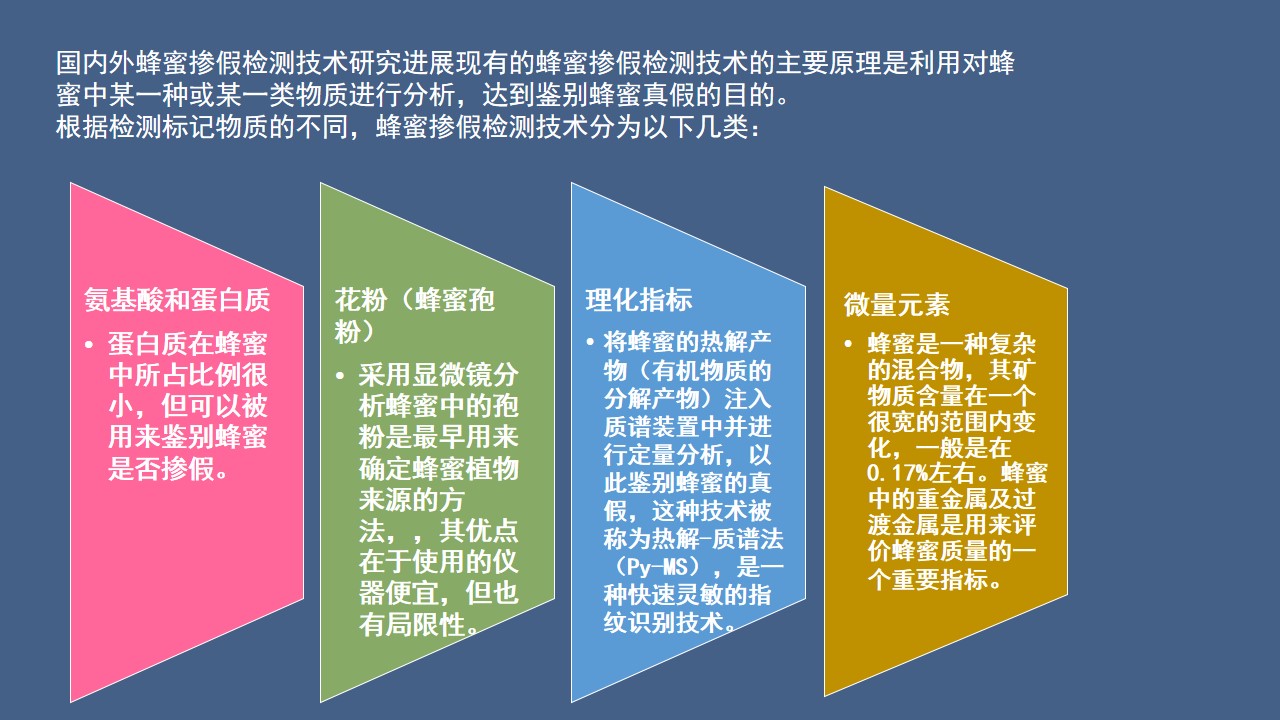 国内外蜂蜜掺假检测技术研究进展现有的蜂蜜掺假检测技术的主要原理是利用对蜂蜜中某一种或某一类物质进行分析，达到鉴别蜂蜜真假的目的。
根据检测标记物质的不同，蜂蜜掺假检测技术分为以下几类：

氨基酸和蛋白质

• 蛋白质在蜂蜜中所占比例很小，但可以被用来鉴别蜂蜜是否掺假。

花粉（蜂蜜孢粉）

• 采用显微镜分析蜂蜜中的孢粉是最早用来确定蜂蜜植物来源的方法，，其优点在于使用的仪器便宜，但也有局限性。

理化指标

• 将蜂蜜的热解产物（有机物质的分解产物）注入质谱装置中并进行定量分析，以此鉴别蜂蜜的真假，这种技术被称为热解-质谱法（Py-MS），是一种快速灵敏的指纹识别技术。

微量元素

• 蜂蜜是一种复杂的混合物，其矿物质含量在一个很宽的范围内变化，一般是在0.17%左右。蜂蜜中的重金属及过渡金属是用来评价蜂蜜质量的一个重要指标。